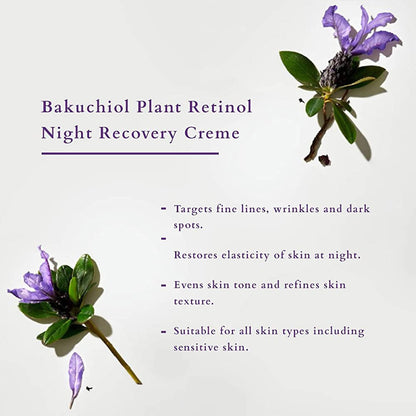 Bakuchiol Plant Retinol Night Recovery Creme

- Targets fine lines, wrinkles and dark spots.
-
Restores elasticity of skin at night.
- Evens skin tone and refines skin texture.
- Suitable for all skin types including sensitive skin.